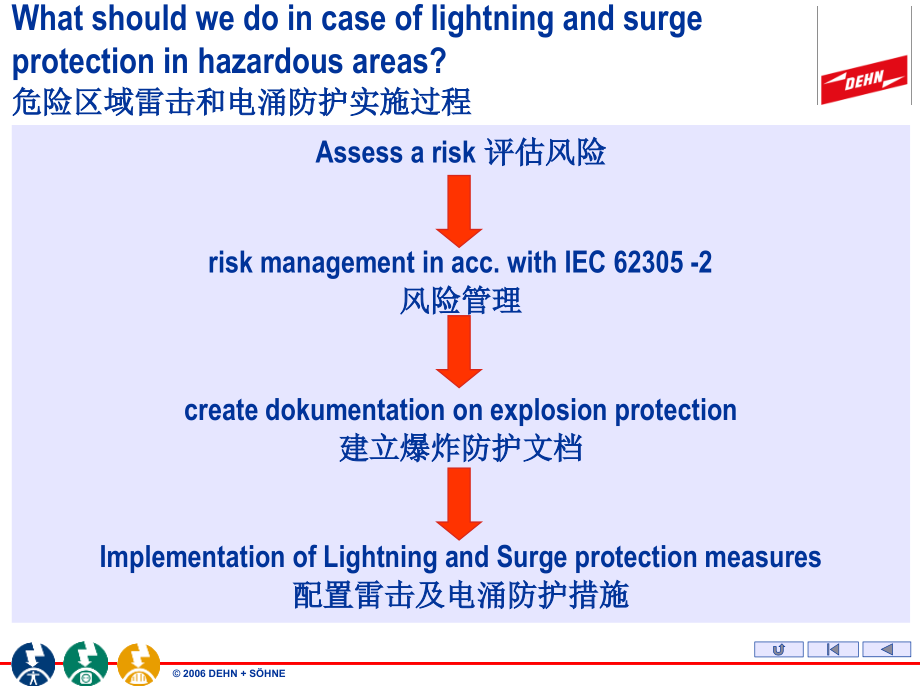 What should we do in case of lightning and surge protection in hazardous areas?
危险区域雷击和电涌防护实施过程

DEHN

Assess a risk 评估风险

risk management in acc. with IEC 62305 -2
风险管理

create dokumentation on explosion protection
建立爆炸防护文档

Implementation of Lightning and Surge protection measures
配置雷击及电涌防护措施

© 2006 DEHN + SÖHNE